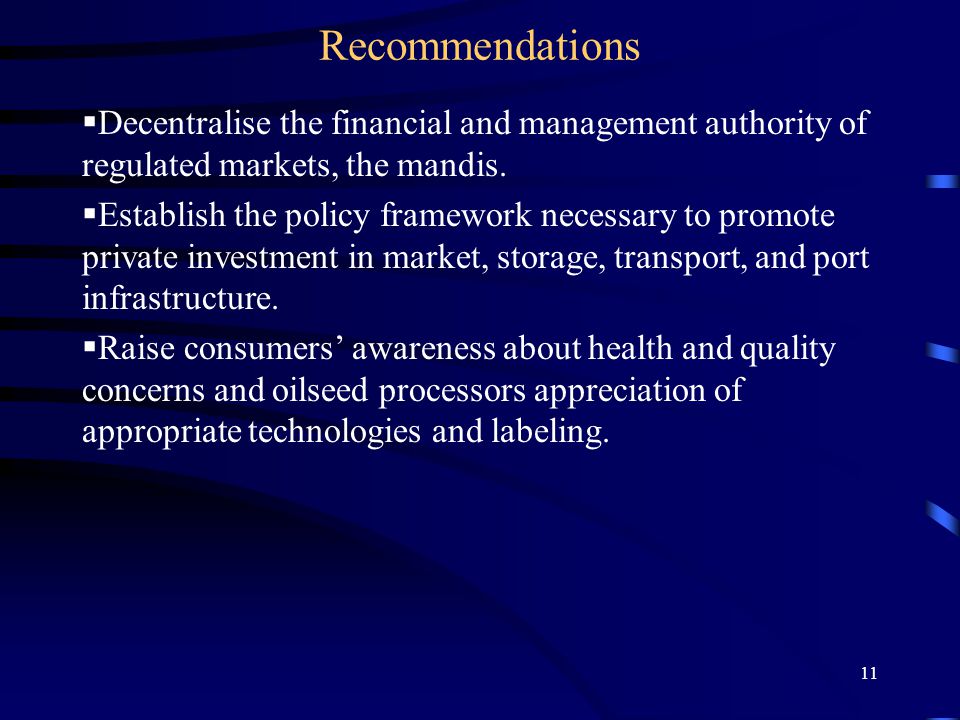 Recommendations

▪Decentralise the financial and management authority of regulated markets, the mandis.

▪Establish the policy framework necessary to promote private investment in market, storage, transport, and port infrastructure.

▪Raise consumers’ awareness about health and quality concerns and oilseed processors appreciation of appropriate technologies and labeling.

11